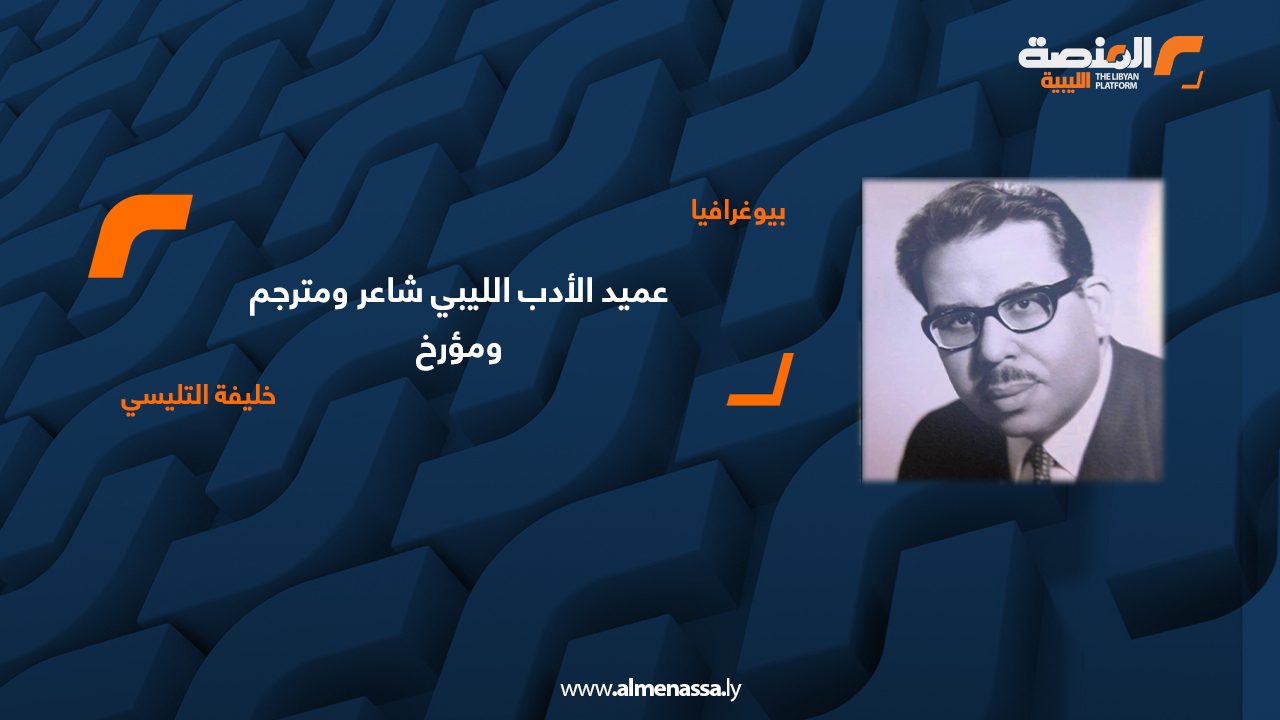 المنصة الليبية
THE LIBYAN PLATFORM

بيوغرافيا

عميد الأدب الليبي شاعر ومترجم ومؤرخ

خليفة التليسي

www.almenassa.ly